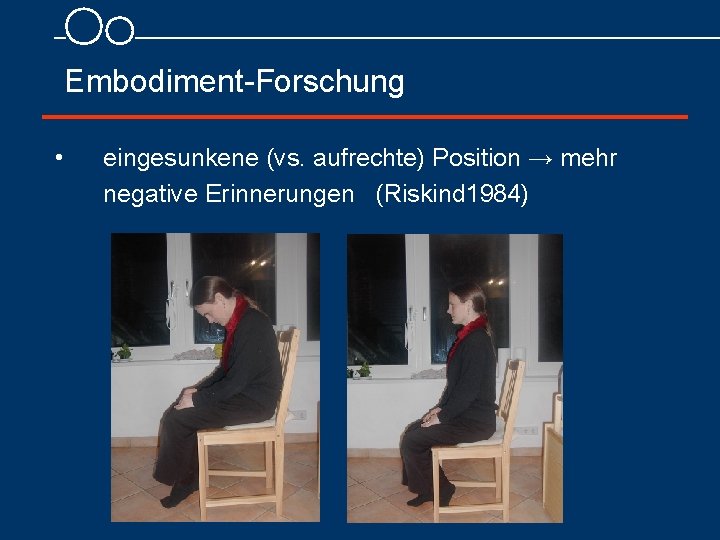 Embodiment-Forschung

• eingesunkene (vs. aufrechte) Position → mehr negative Erinnerungen (Riskind1984)